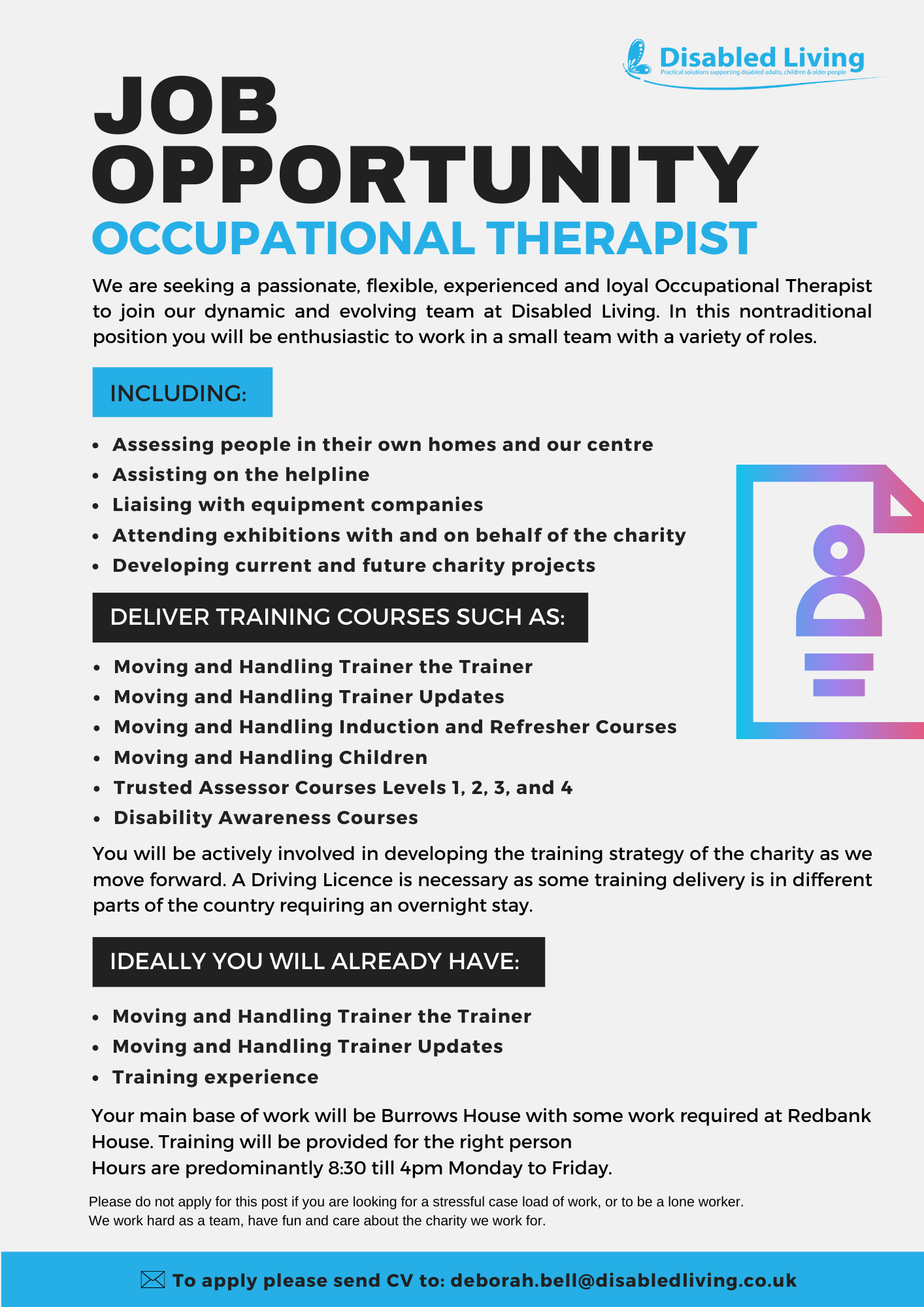 Disabled Living
Practical solutions supporting disabled adults, children & older people

JOB OPPORTUNITY
OCCUPATIONAL THERAPIST

We are seeking a passionate, flexible, experienced and loyal Occupational Therapist to join our dynamic and evolving team at Disabled Living. In this nontraditional position you will be enthusiastic to work in a small team with a variety of roles.

INCLUDING:

- Assessing people in their own homes and our centre
- Assisting on the helpline
- Liaising with equipment companies
- Attending exhibitions with and on behalf of the charity
- Developing current and future charity projects

DELIVER TRAINING COURSES SUCH AS:

- Moving and Handling Trainer the Trainer
- Moving and Handling Trainer Updates
- Moving and Handling Induction and Refresher Courses
- Moving and Handling Children
- Trusted Assessor Courses Levels 1, 2, 3, and 4
- Disability Awareness Courses

You will be actively involved in developing the training strategy of the charity as we move forward. A Driving Licence is necessary as some training delivery is in different parts of the country requiring an overnight stay.

IDEALLY YOU WILL ALREADY HAVE:

- Moving and Handling Trainer the Trainer
- Moving and Handling Trainer Updates
- Training experience

Your main base of work will be Burrows House with some work required at Redbank House. Training will be provided for the right person
Hours are predominantly 8:30 till 4pm Monday to Friday.

Please do not apply for this post if you are looking for a stressful case load of work, or to be a lone worker.
We work hard as a team, have fun and care about the charity we work for.

To apply please send CV to: deborah.bell@disabledliving.co.uk